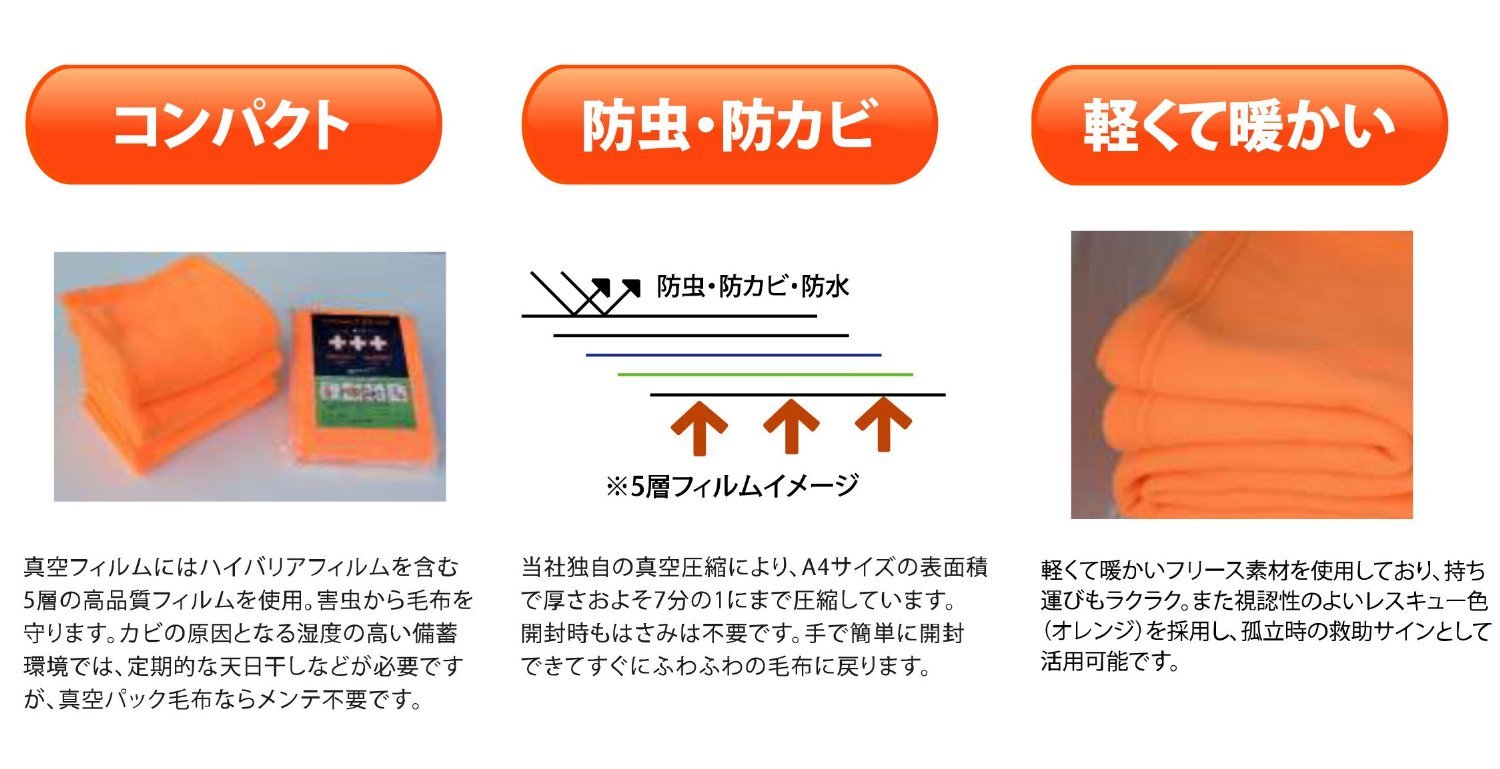 コンパクト

真空フィルムにはハイバリアフィルムを含む5層の高品質フィルムを使用。害虫から毛布を守ります。カビの原因となる湿度の高い備蓄環境では、定期的な天日干しなどが必要ですが、真空パック毛布ならメンテ不要です。

防虫・防カビ

防虫・防カビ・防水

※5層フィルムイメージ

当社独自の真空圧縮により、A4サイズの表面積で厚さおよそ7分の1にまで圧縮しています。開封時もはさみは不要です。手で簡単に開封できてすぐにふわふわの毛布に戻ります。

軽くて暖かい

軽くて暖かいフリース素材を使用しており、持ち運びもラクラク。また視認性のよいレスキュー色(オレンジ)を採用し、孤立時の救助サインとして活用可能です。